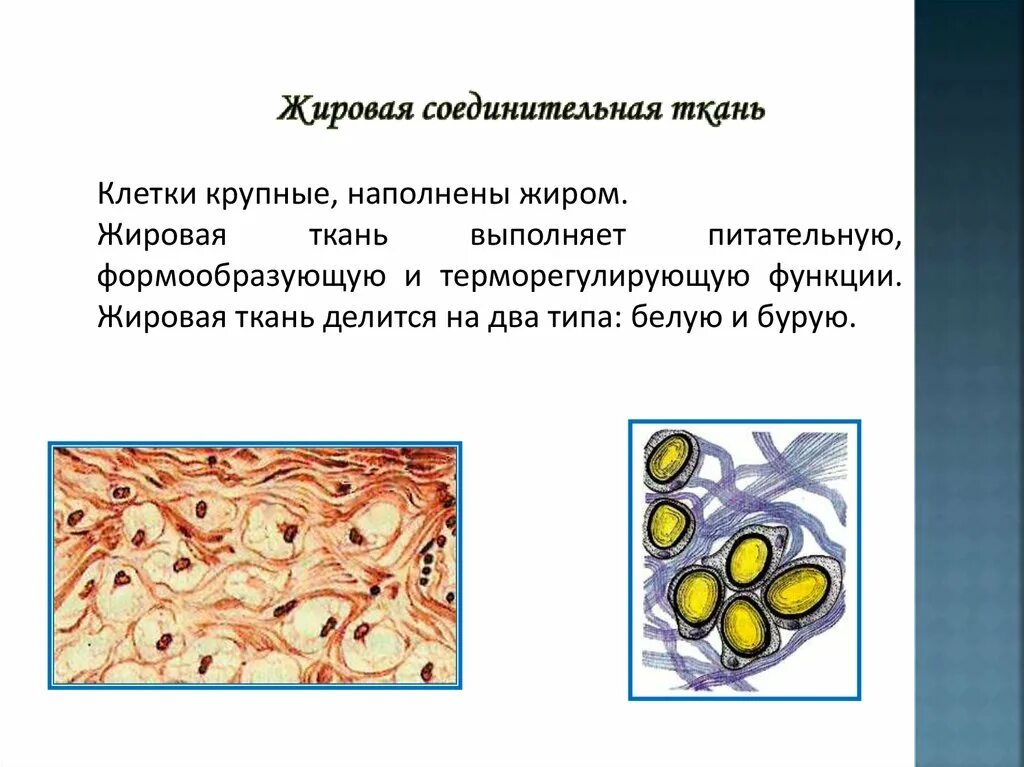 Жировая соединительная ткань

Клетки крупные, наполнены жиром.
Жировая ткань выполняет питательную, формообразующую и терморегулирующую функции. Жировая ткань делится на два типа: белую и бурую.